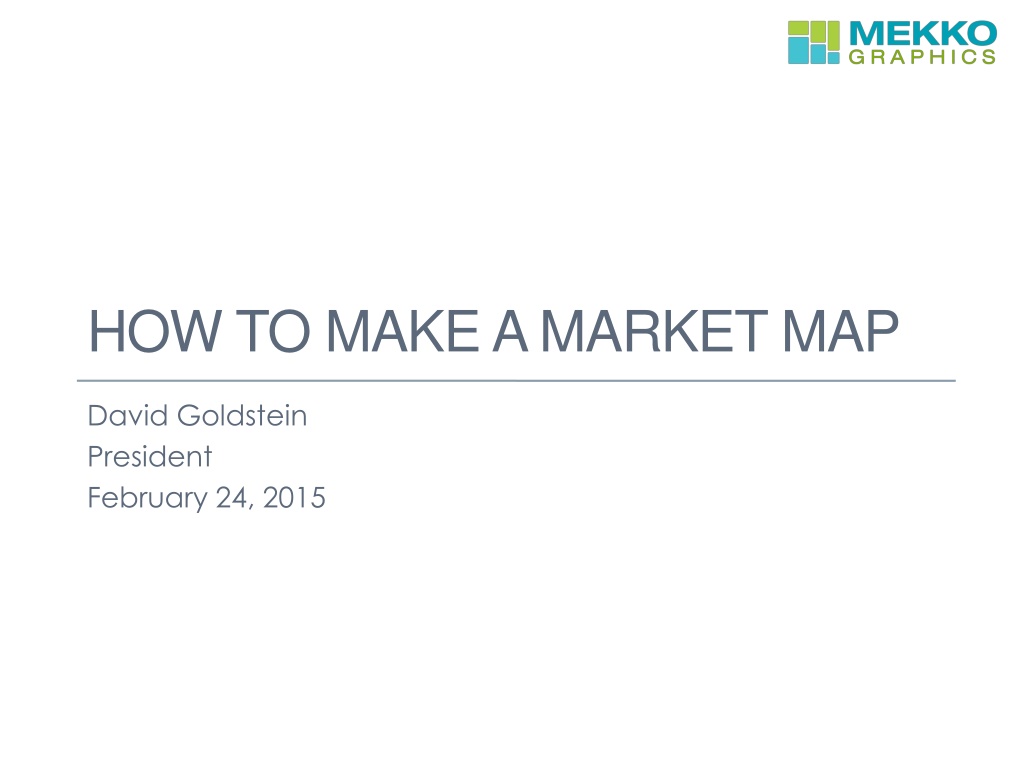 MEKKO
GRAPHICS

HOW TO MAKE A MARKET MAP

David Goldstein
President
February 24, 2015